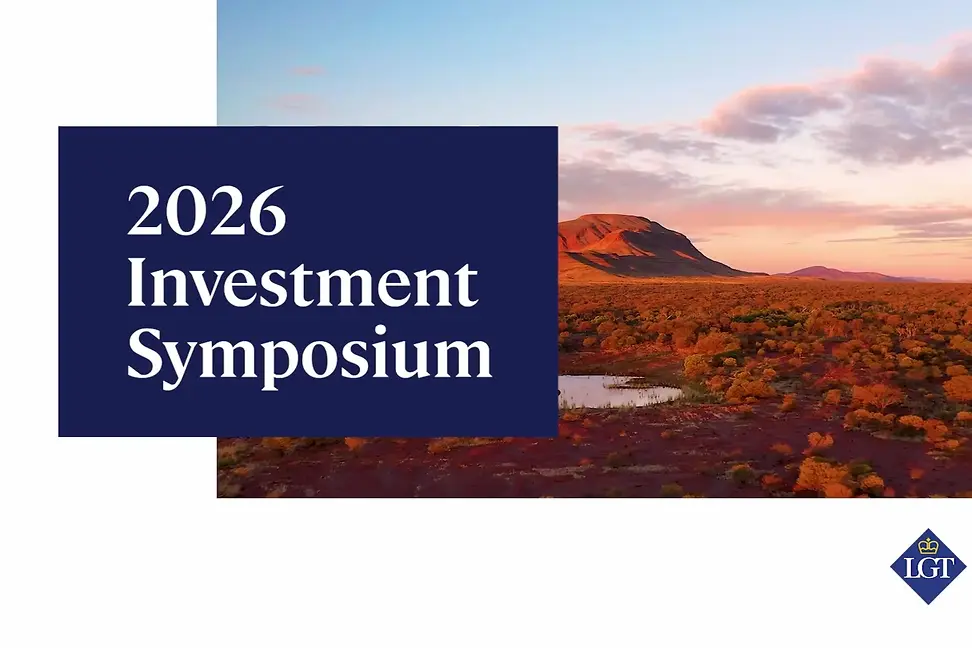 2026
Investment
Symposium

LGT